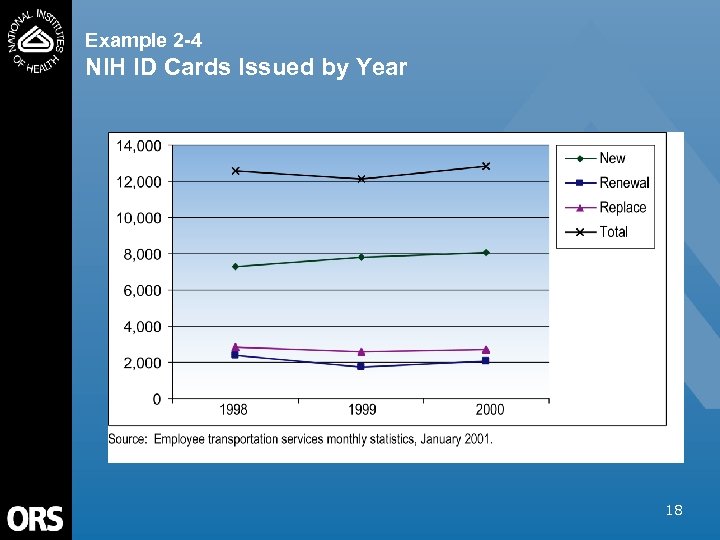 NATIONAL INSTITUTES OF HEALTH

Example 2-4
NIH ID Cards Issued by Year

14,000
12,000
10,000
8,000
6,000
4,000
2,000
0
1998
1999
2000

New
Renewal
Replace
Total

Source: Employee transportation services monthly statistics, January 2001.

ORS

18